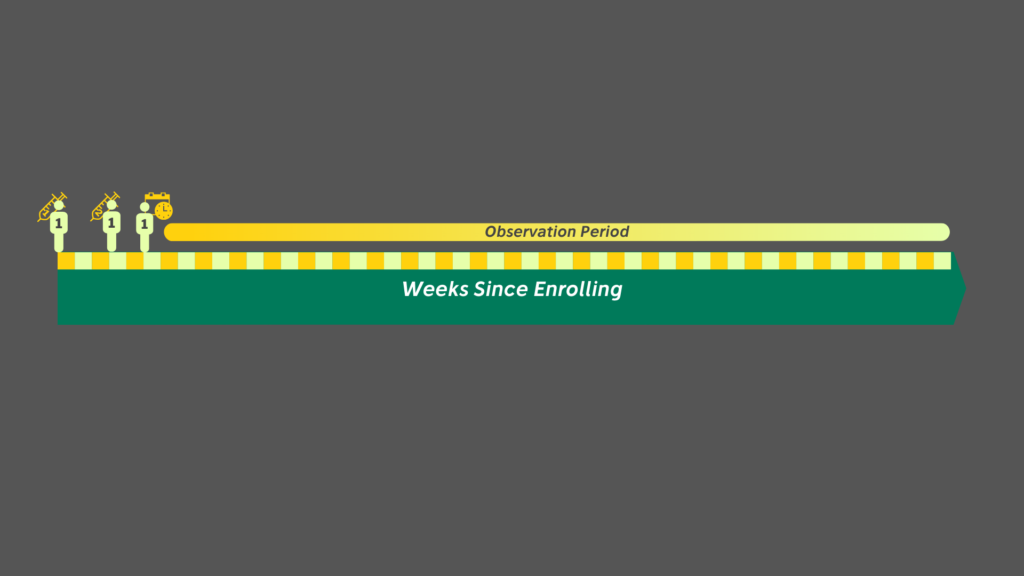 1 1 1

Observation Period

Weeks Since Enrolling